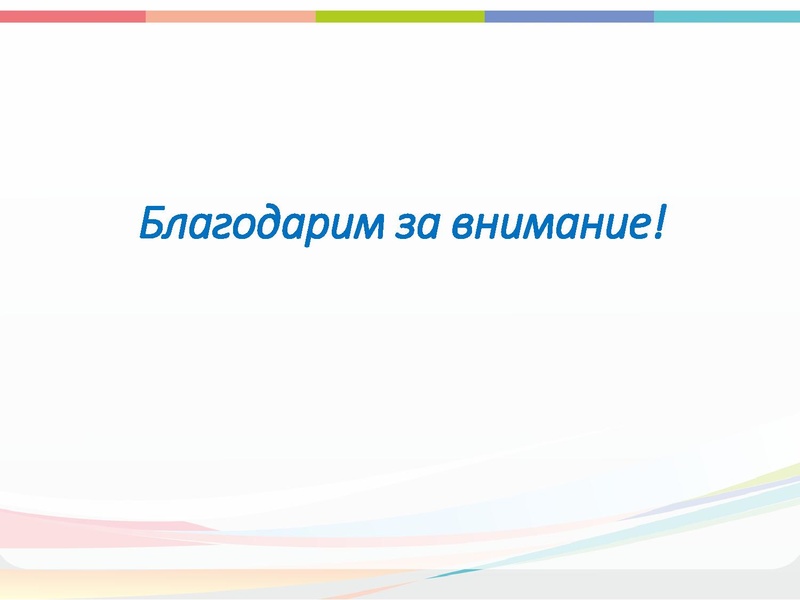 Благодарим за внимание!